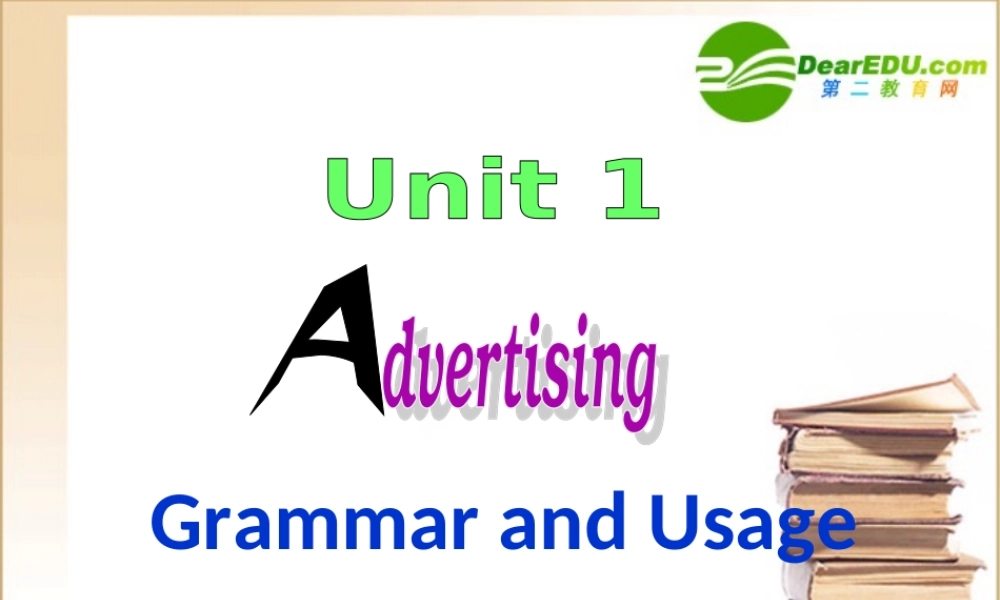 DearEDU.com
第二教育网

Unit 1

Advertising

Grammar and Usage